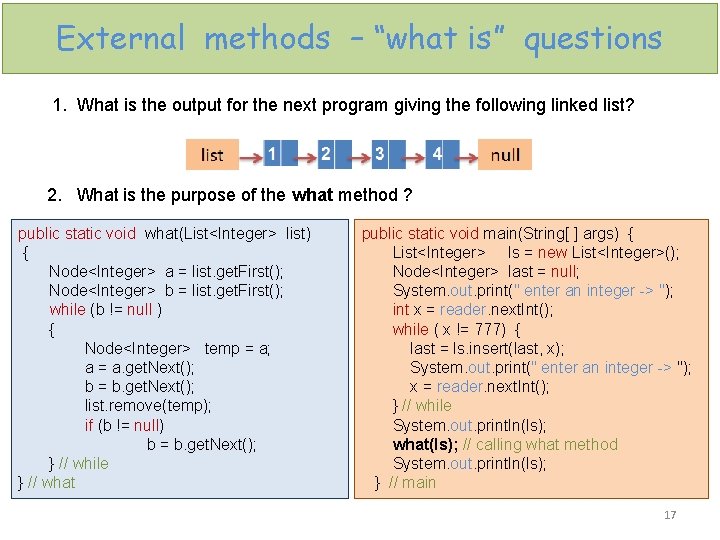 External methods – "what is" questions

1. What is the output for the next program giving the following linked list?

list 1 2 3 4 null

2. What is the purpose of the what method ?

public static void what(List<Integer> list)
{
Node<Integer> a = list.getFirst();
Node<Integer> b = list.getFirst();
while (b != null )
{
Node<Integer> temp = a;
a = a.getNext();
b = b.getNext();
list.remove(temp);
if (b != null)
b = b.getNext();
} // while
} // what

public static void main(String[ ] args) {
List<Integer> ls = new List<Integer>();
Node<Integer> last = null;
System.out.print(" enter an integer -> ");
int x = reader.nextInt();
while ( x != 777) {
last = ls.insert(last, x);
System.out.print(" enter an integer -> ");
x = reader.nextInt();
} // while
System.out.println(ls);
what(ls); // calling what method
System.out.println(ls);
} // main

17